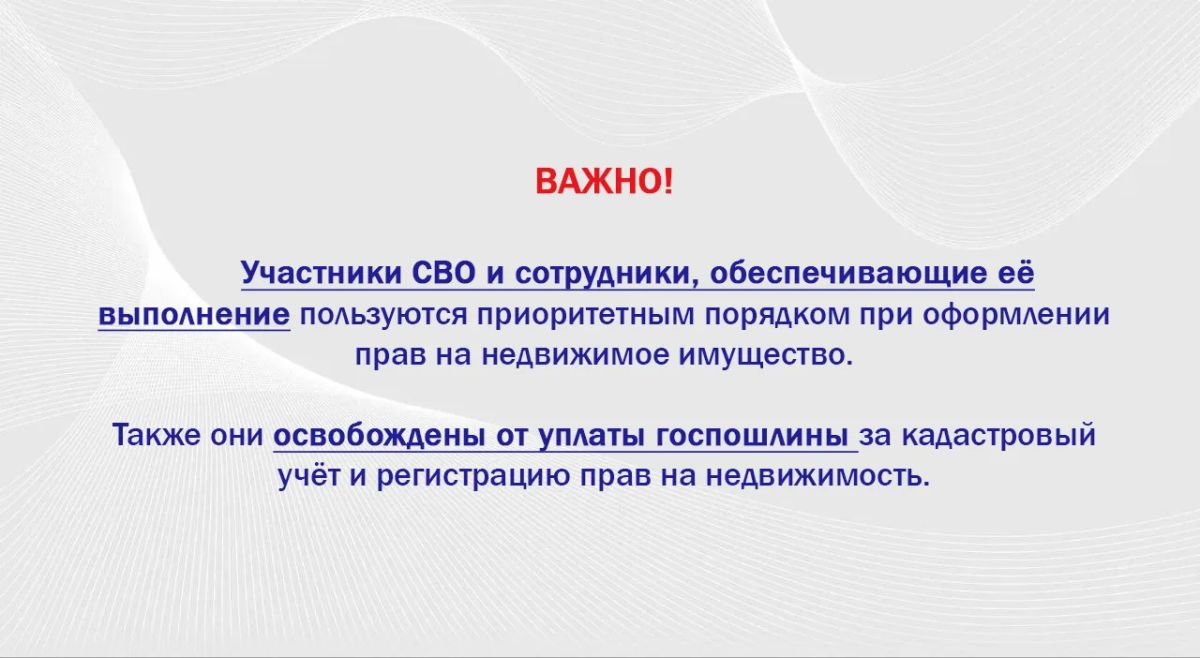 ВАЖНО!

Участники СВО и сотрудники, обеспечивающие её выполнение пользуются приоритетным порядком при оформлении прав на недвижимое имущество.

Также они освобождены от уплаты госпошлины за кадастровый учёт и регистрацию прав на недвижимость.